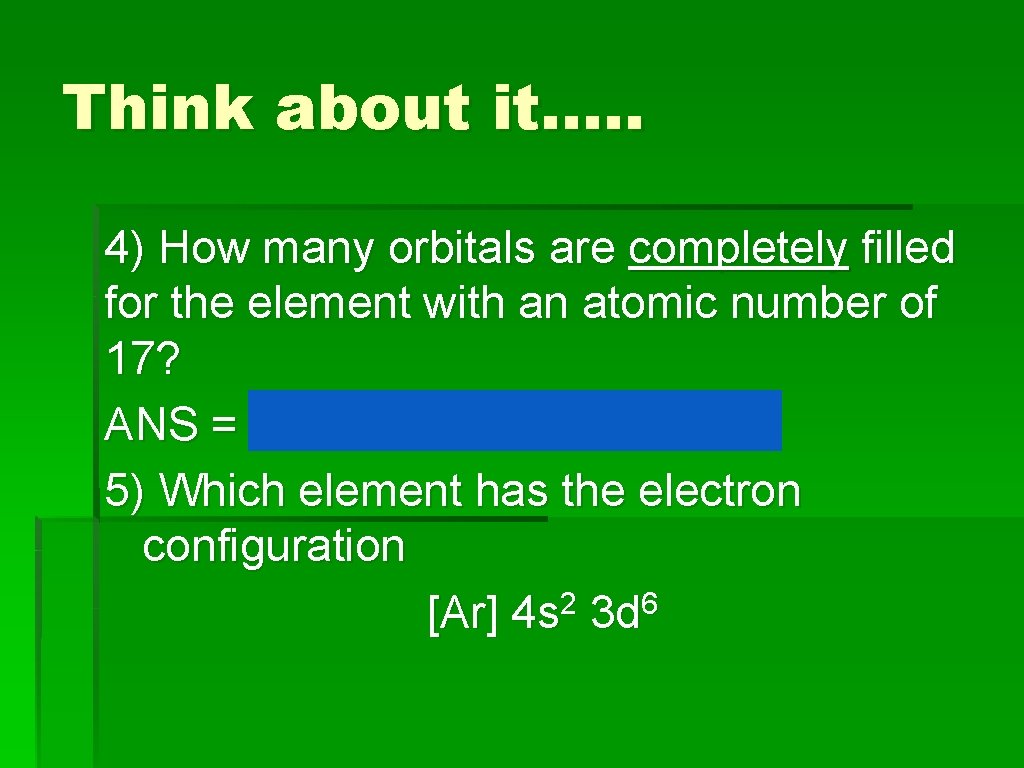 Think about it…..

4) How many orbitals are completely filled for the element with an atomic number of 17?

ANS =

5) Which element has the electron configuration

[Ar] $4s^2$ $3d^6$